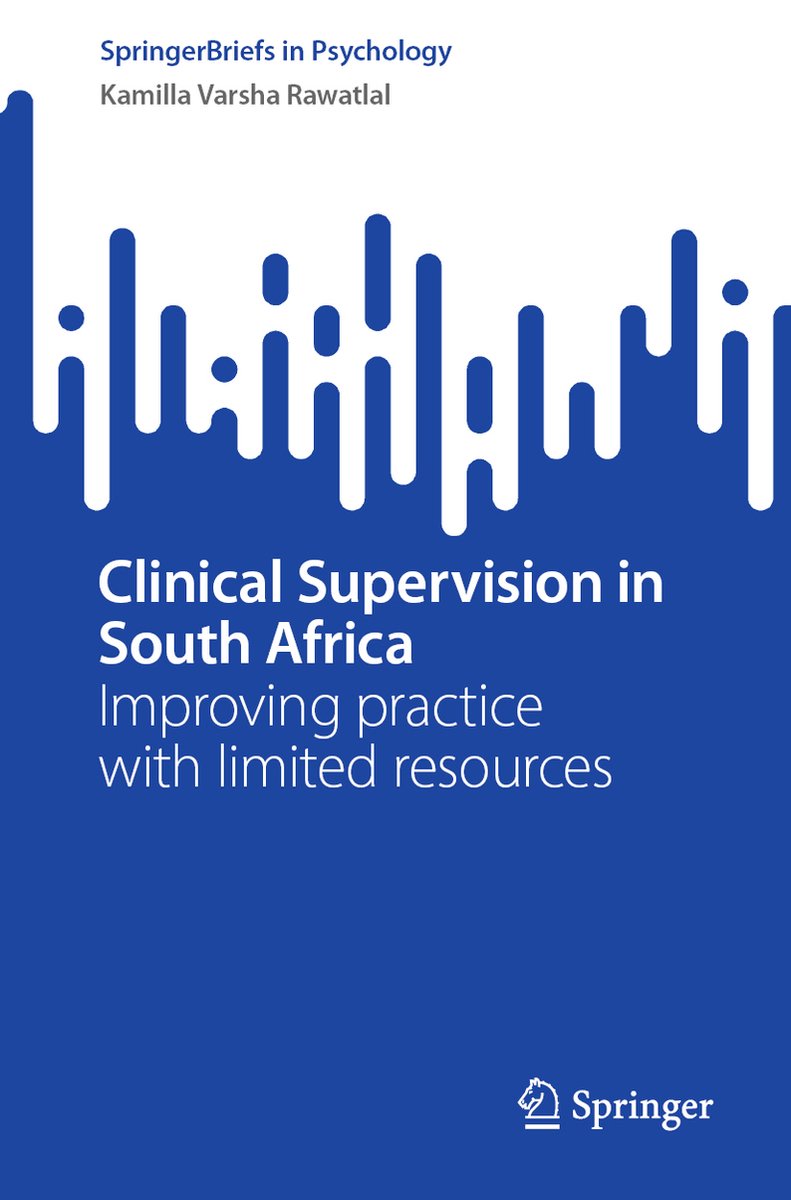 SpringerBriefs in Psychology
Kamilla Varsha Rawatlal

Clinical Supervision in South Africa
Improving practice with limited resources

Springer